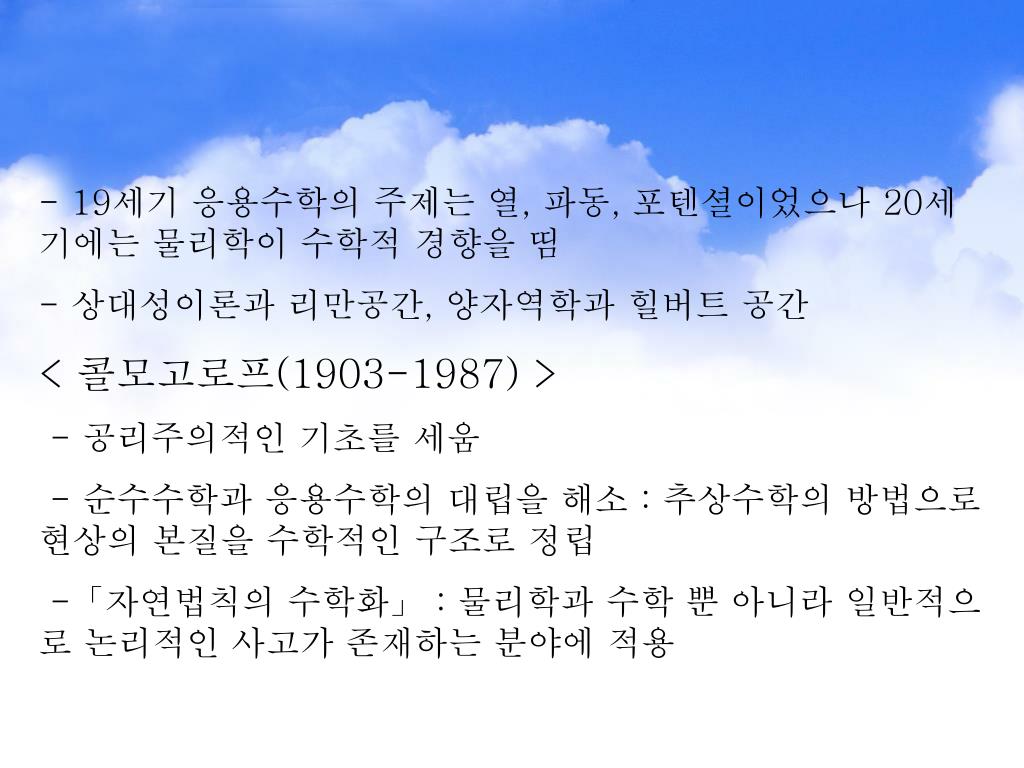 - 19세기 응용수학의 주제는 열, 파동, 포텐셜이었으나 20세기에는 물리학이 수학적 경향을 띰

- 상대성이론과 리만공간, 양자역학과 힐버트 공간

< 콜모고로프(1903-1987) >

- 공리주의적인 기초를 세움

- 순수수학과 응용수학의 대립을 해소 : 추상수학의 방법으로 현상의 본질을 수학적인 구조로 정립

-「자연법칙의 수학화」 : 물리학과 수학 뿐 아니라 일반적으로 논리적인 사고가 존재하는 분야에 적용